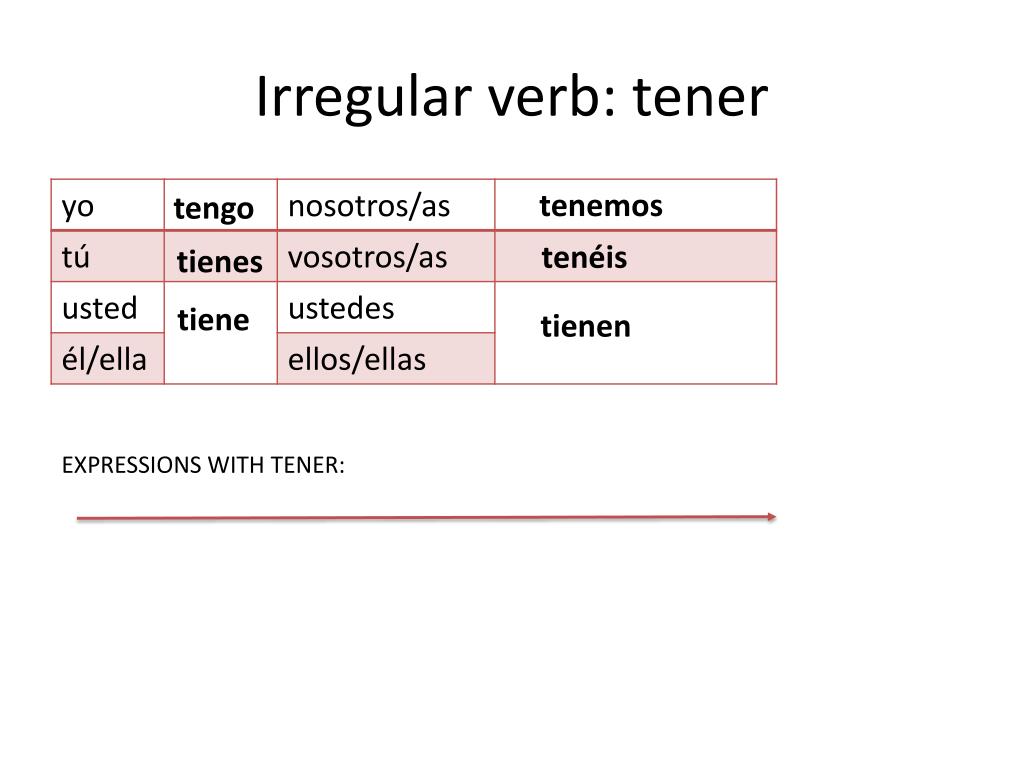 Irregular verb: tener

| yo | tengo | nosotros/as | tenemos |
|---|---|---|---|
| tú | tienes | vosotros/as | tenéis |
| usted | tiene | ustedes | tienen |
| él/ella | | ellos/ellas | |

EXPRESSIONS WITH TENER: